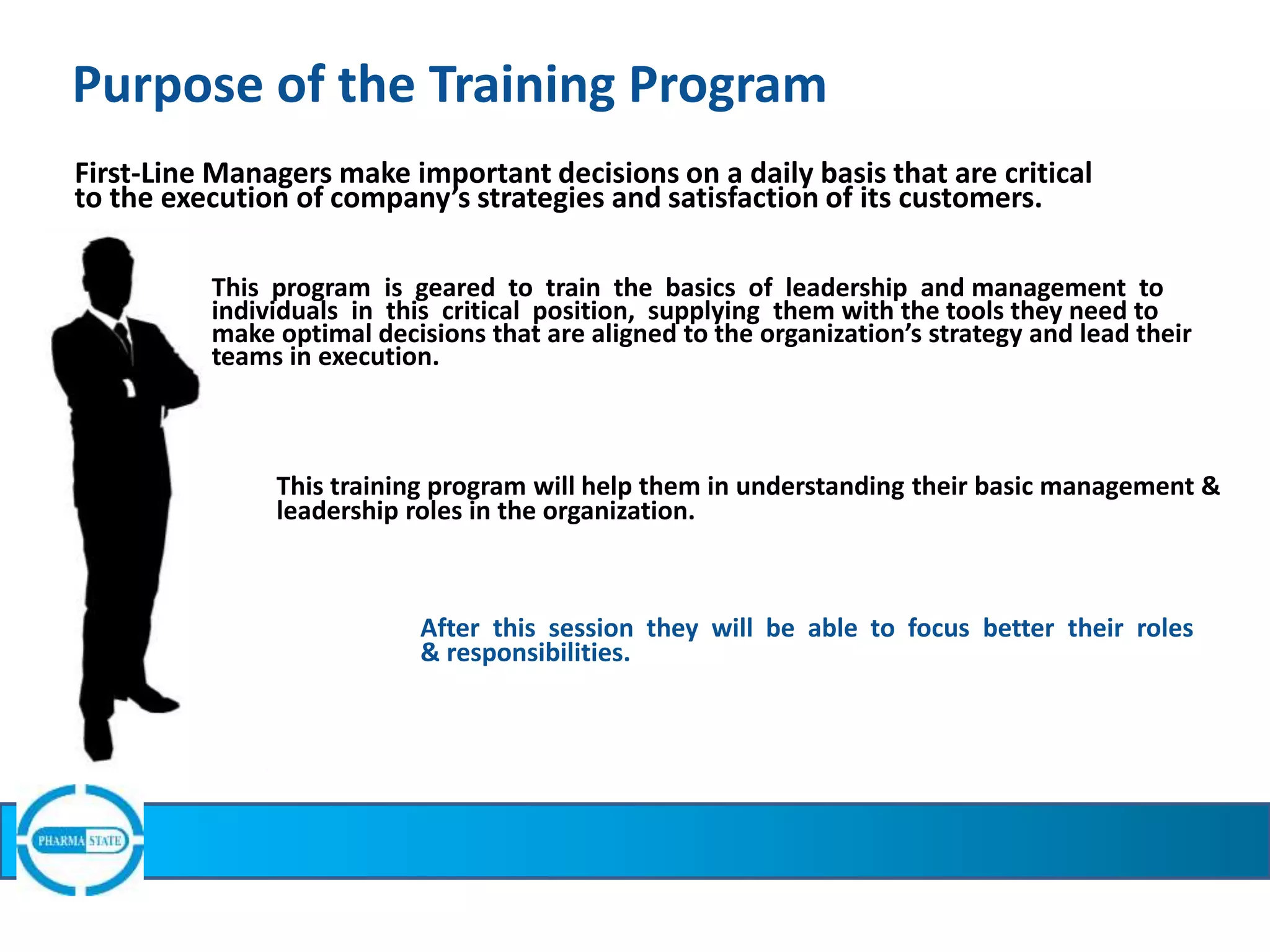 Purpose of the Training Program

First-Line Managers make important decisions on a daily basis that are critical to the execution of company's strategies and satisfaction of its customers.

This program is geared to train the basics of leadership and management to individuals in this critical position, supplying them with the tools they need to make optimal decisions that are aligned to the organization's strategy and lead their teams in execution.

This training program will help them in understanding their basic management & leadership roles in the organization.

After this session they will be able to focus better their roles & responsibilities.

PHARMA STATE